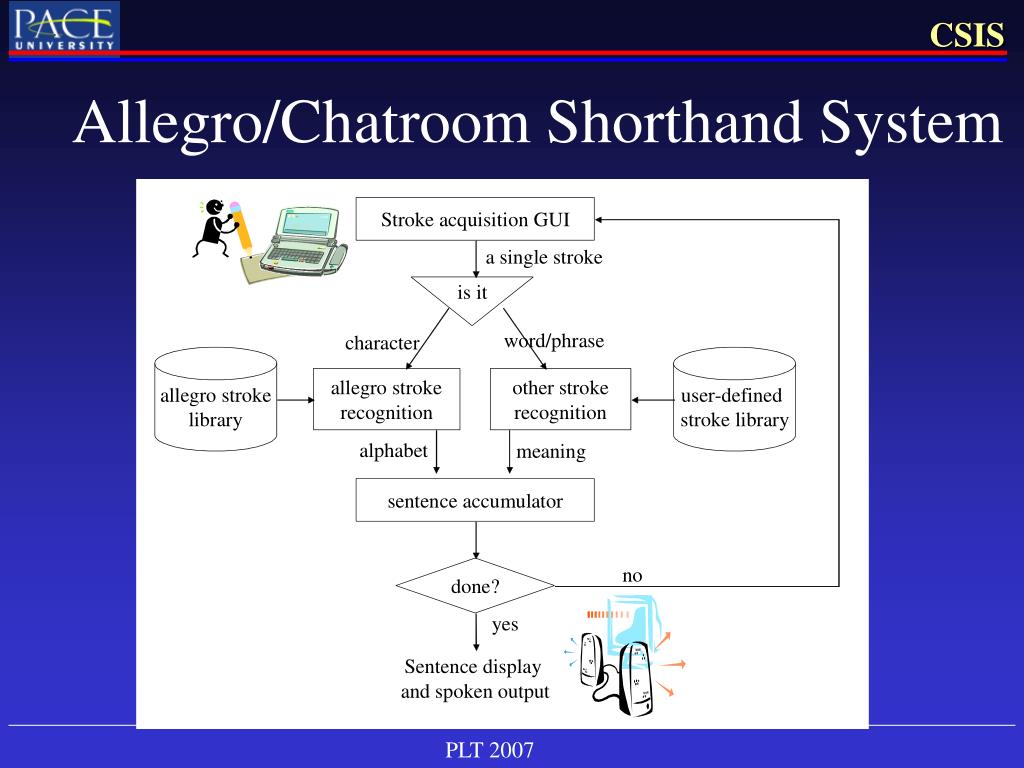 PACE UNIVERSITY

CSIS

Allegro/Chatroom Shorthand System

Stroke acquisition GUI

a single stroke

is it

character

word/phrase

allegro stroke library

allegro stroke recognition

other stroke recognition

user-defined stroke library

alphabet

meaning

sentence accumulator

done?

no

yes

Sentence display and spoken output

PLT 2007